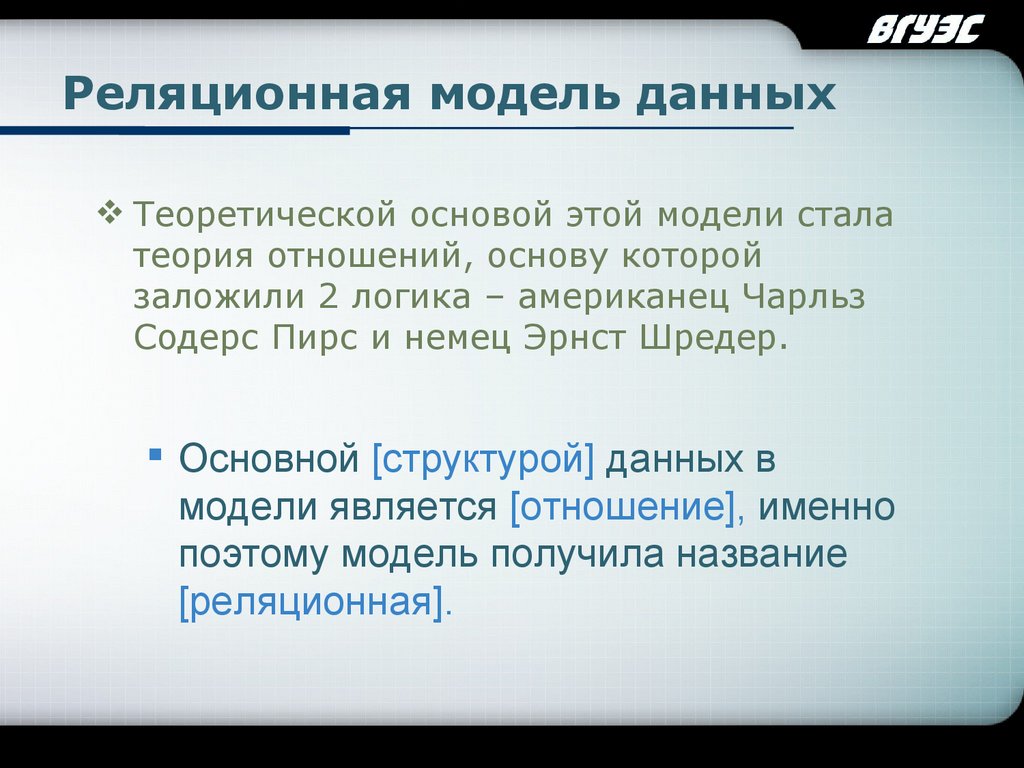 ВГУЭС

Реляционная модель данных

❖ Теоретической основой этой модели стала теория отношений, основу которой заложили 2 логика – американец Чарльз Содерс Пирс и немец Эрнст Шредер.

▪ Основной [структурой] данных в модели является [отношение], именно поэтому модель получила название [реляционная].